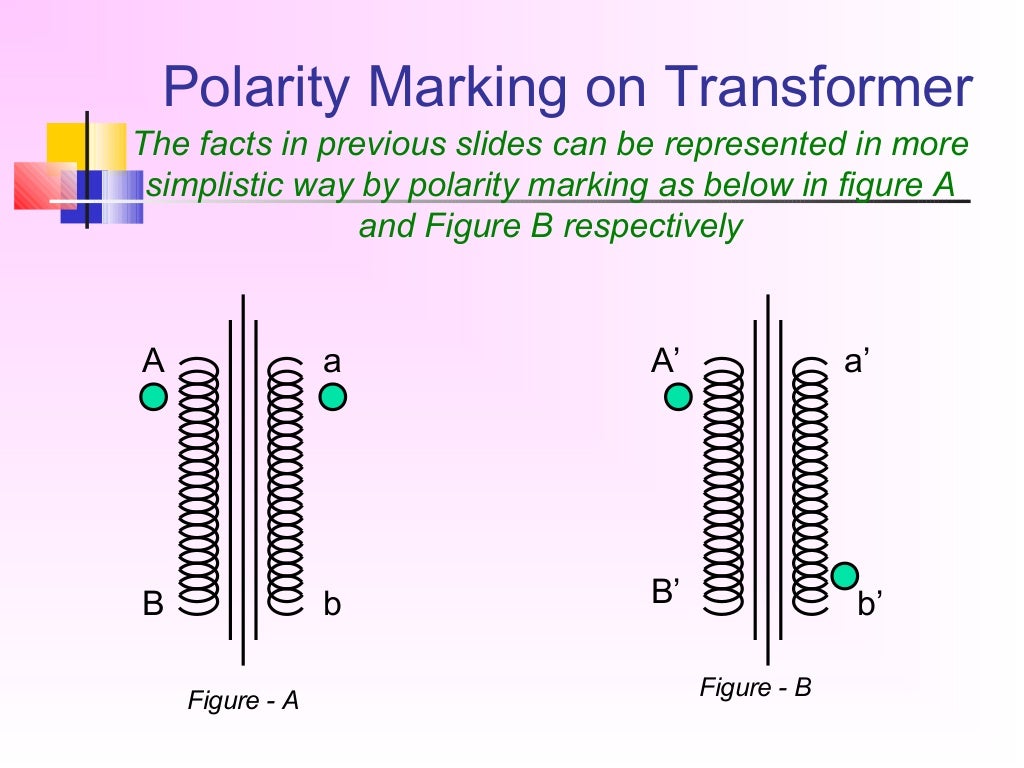 Polarity Marking on Transformer

The facts in previous slides can be represented in more simplistic way by polarity marking as below in figure A and Figure B respectively

A

a

B

b

Figure - A

A’

a’

B’

b’

Figure - B